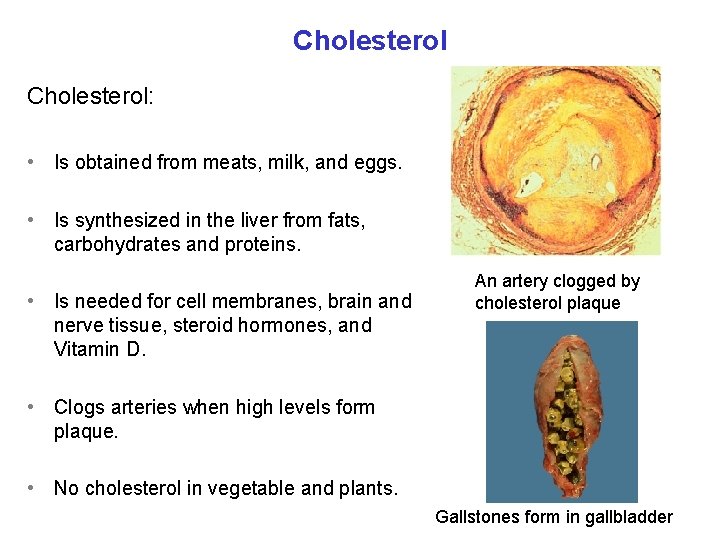 Cholesterol

Cholesterol:

• Is obtained from meats, milk, and eggs.

• Is synthesized in the liver from fats, carbohydrates and proteins.

• Is needed for cell membranes, brain and nerve tissue, steroid hormones, and Vitamin D.

• Clogs arteries when high levels form plaque.

• No cholesterol in vegetable and plants.

An artery clogged by cholesterol plaque

Gallstones form in gallbladder